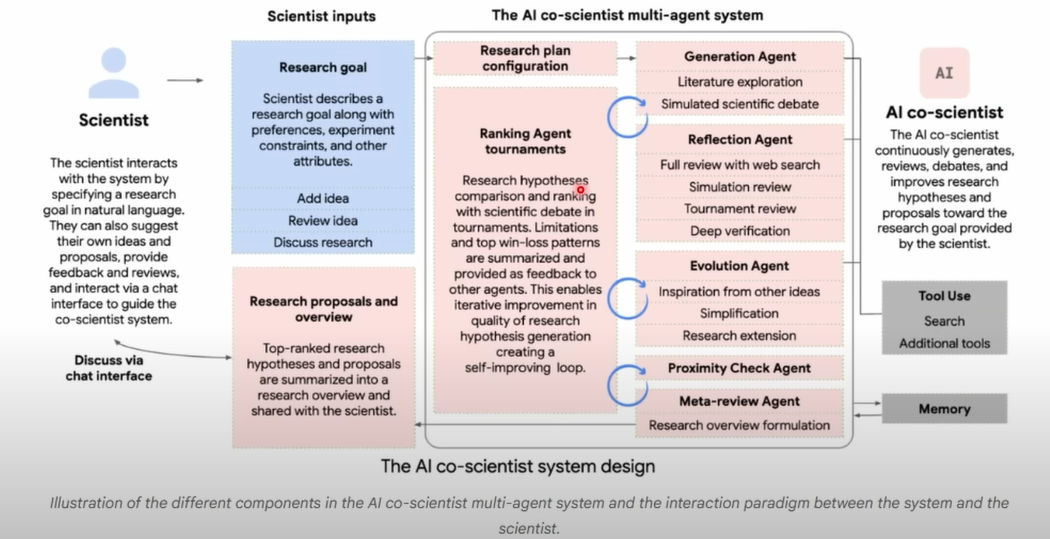 Scientist

The scientist interacts with the system by specifying a research goal in natural language. They can also suggest their own ideas and proposals, provide feedback and reviews, and interact via a chat interface to guide the co-scientist system.

Discuss via chat interface

Scientist inputs

Research goal

Scientist describes a research goal along with preferences, experiment constraints, and other attributes.

Add idea

Review idea

Discuss research

Research proposals and overview

Top-ranked research hypotheses and proposals are summarized into a research overview and shared with the scientist.

The AI co-scientist multi-agent system

Research plan configuration

Ranking Agent tournaments

Research hypotheses comparison and ranking with scientific debate in tournaments. Limitations and top win-loss patterns are summarized and provided as feedback to other agents. This enables iterative improvement in quality of research hypothesis generation creating a self-improving loop.

Generation Agent

Literature exploration

Simulated scientific debate

Reflection Agent

Full review with web search

Simulation review

Tournament review

Deep verification

Evolution Agent

Inspiration from other ideas

Simplification

Research extension

Proximity Check Agent

Meta-review Agent

Research overview formulation

AI

AI co-scientist

The AI co-scientist continuously generates, reviews, debates, and improves research hypotheses and proposals toward the research goal provided by the scientist.

Tool Use

Search

Additional tools

Memory

The AI co-scientist system design

Illustration of the different components in the AI co-scientist multi-agent system and the interaction paradigm between the system and the scientist.